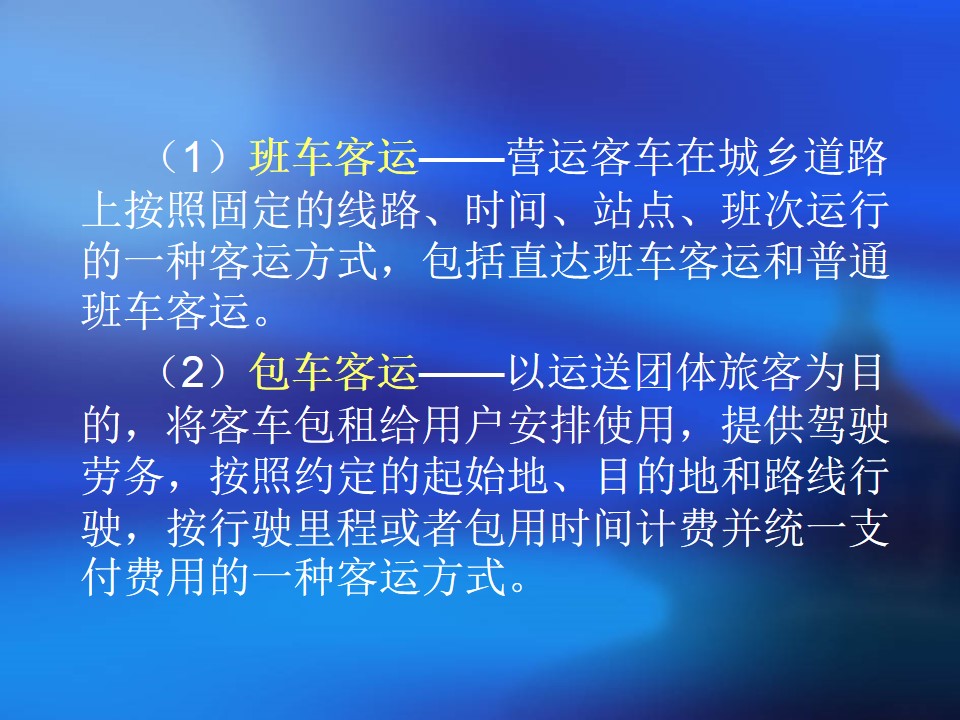 （1）班车客运——营运客车在城乡道路上按照固定的线路、时间、站点、班次运行的一种客运方式，包括直达班车客运和普通班车客运。

（2）包车客运——以运送团体旅客为目的，将客车包租给用户安排使用，提供驾驶劳务，按照约定的起始地、目的地和路线行驶，按行驶里程或者包用时间计费并统一支付费用的一种客运方式。